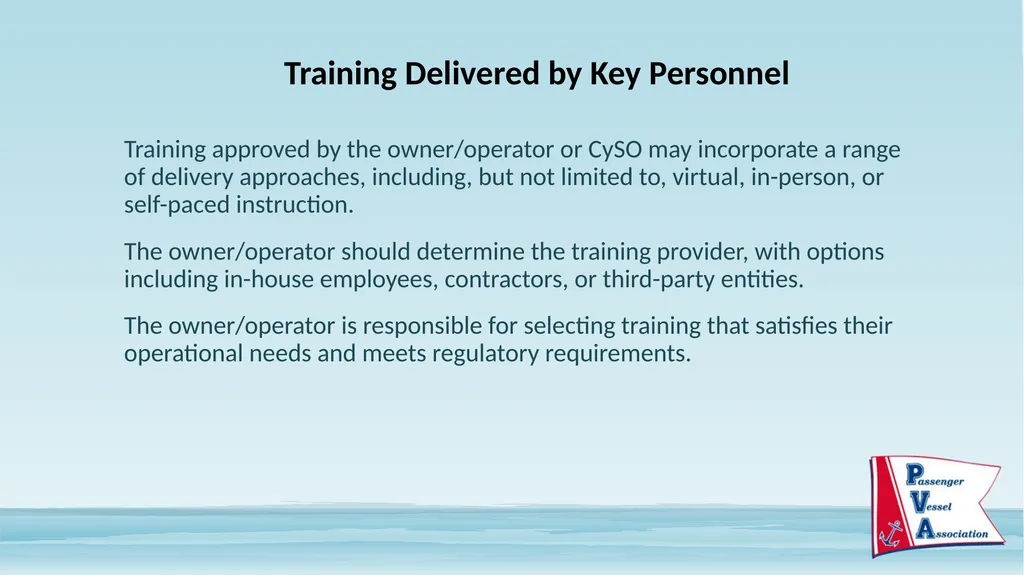 Training Delivered by Key Personnel

Training approved by the owner/operator or CySO may incorporate a range of delivery approaches, including, but not limited to, virtual, in-person, or self-paced instruction.

The owner/operator should determine the training provider, with options including in-house employees, contractors, or third-party entities.

The owner/operator is responsible for selecting training that satisfies their operational needs and meets regulatory requirements.

Passenger
Vessel
Association